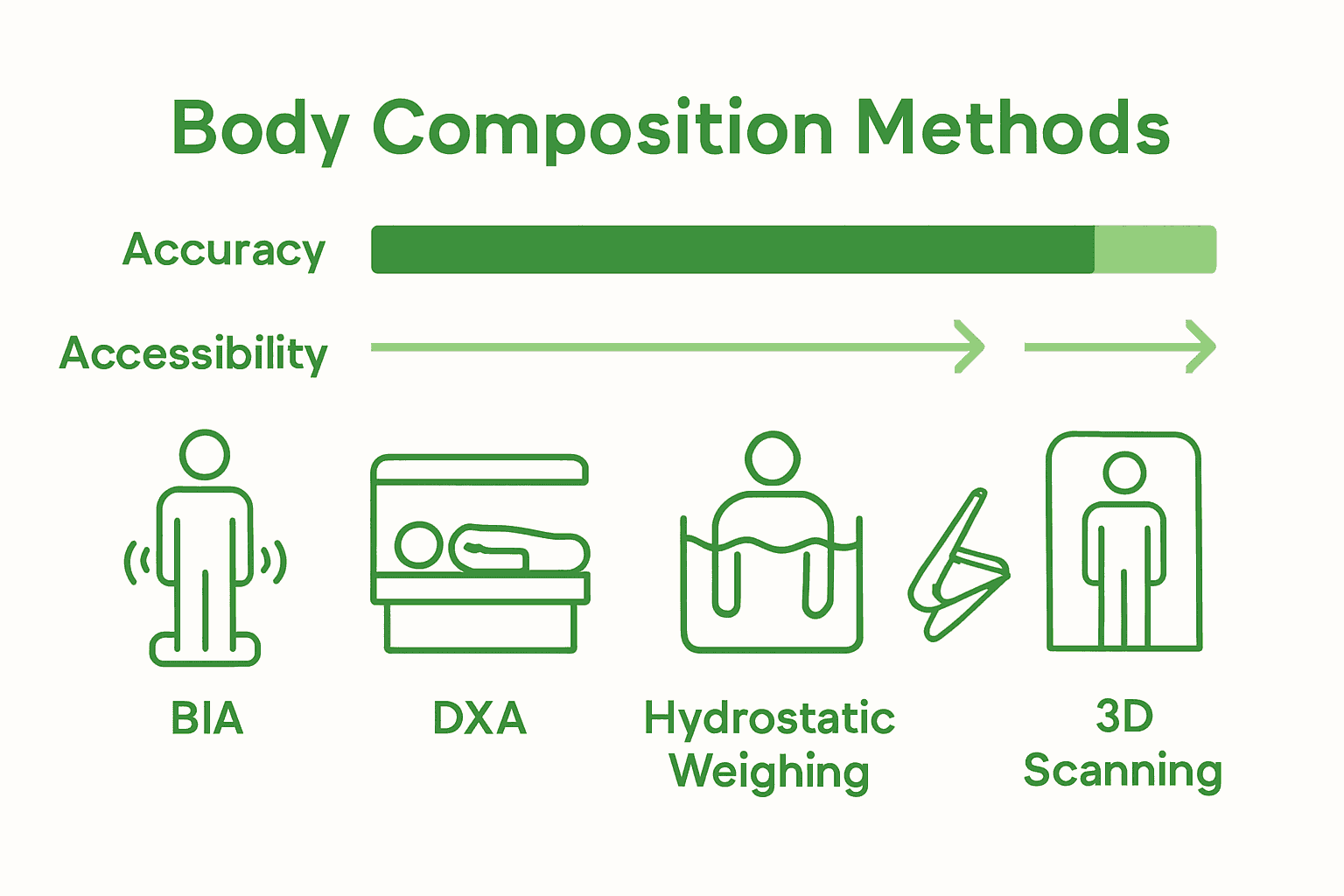 Body Composition Methods

Accuracy

Accessibility

BIA

DXA

Hydrostatic Weighing

3D Scanning